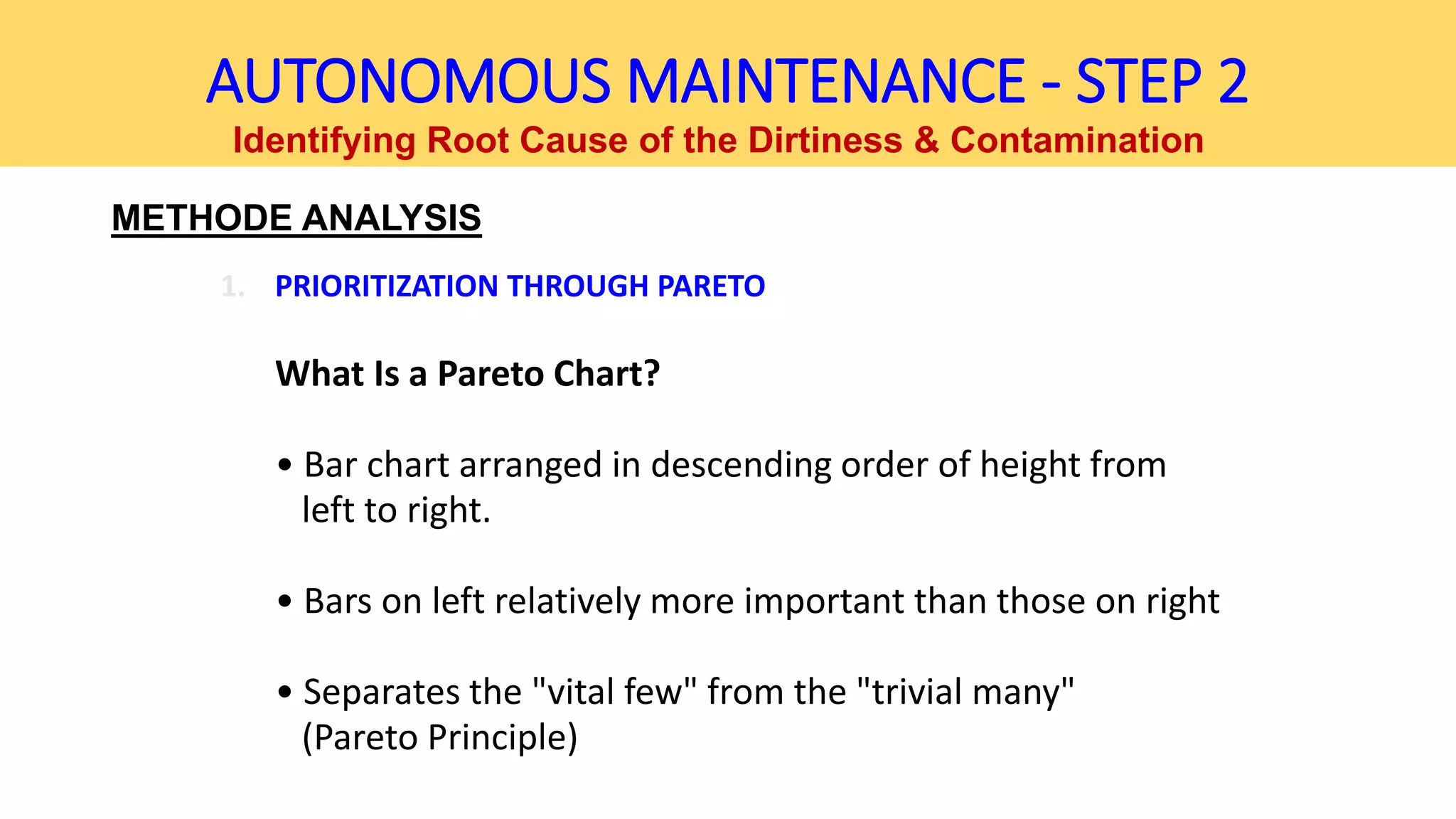 AUTONOMOUS MAINTENANCE - STEP 2
Identifying Root Cause of the Dirtiness & Contamination

METHODE ANALYSIS

1. PRIORITIZATION THROUGH PARETO

What Is a Pareto Chart?

• Bar chart arranged in descending order of height from left to right.

• Bars on left relatively more important than those on right

• Separates the "vital few" from the "trivial many" (Pareto Principle)